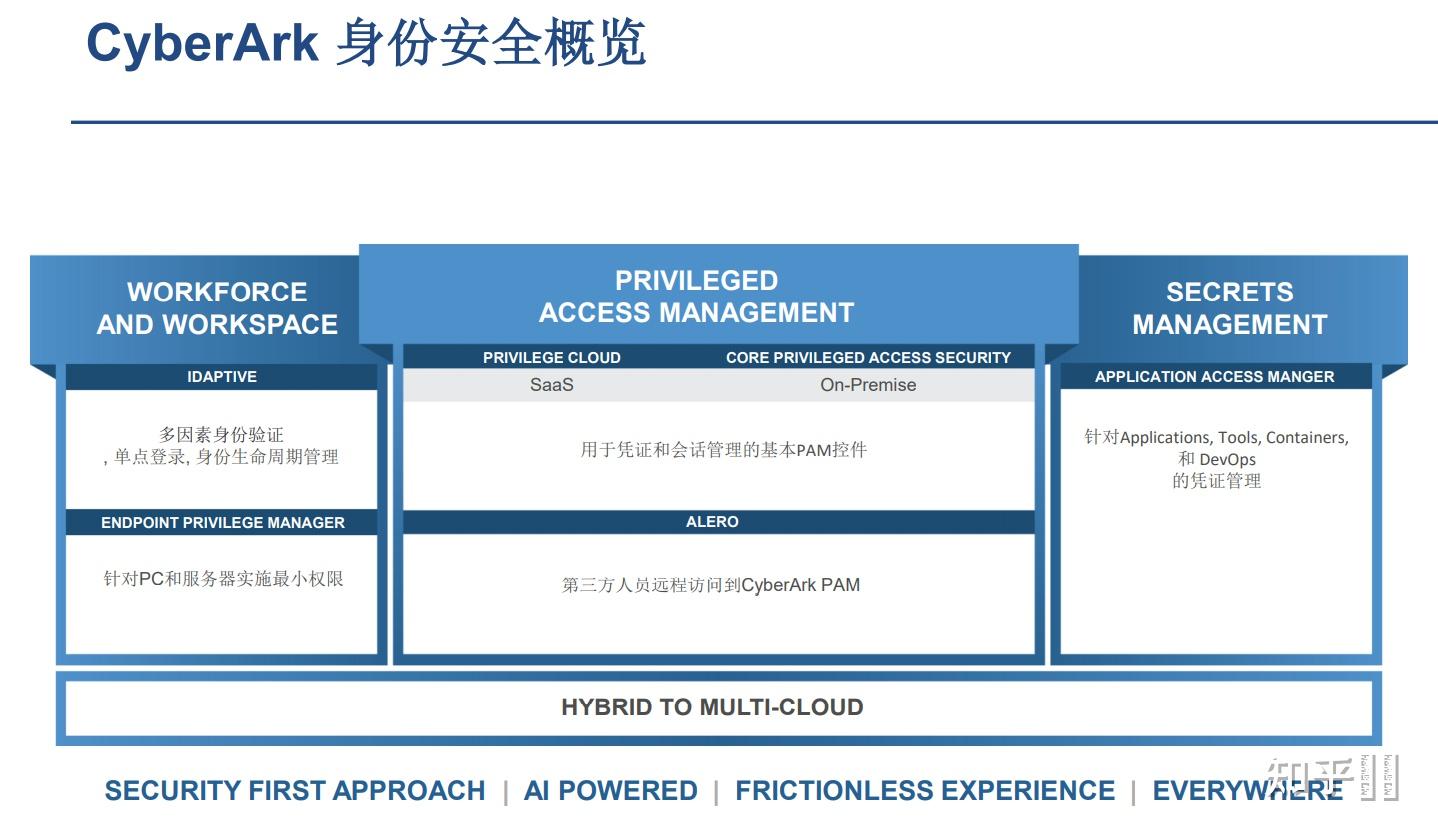 CyberArk 身份安全概览

WORKFORCE AND WORKSPACE

IDAPTIVE

多因素身份验证 , 单点登录, 身份生命周期管理

ENDPOINT PRIVILEGE MANAGER

针对PC和服务器实施最小权限

PRIVILEGED ACCESS MANAGEMENT

PRIVILEGE CLOUD

SaaS

CORE PRIVILEGED ACCESS SECURITY

On-Premise

用于凭证和会话管理的基本PAM控件

ALERO

第三方人员远程访问到CyberArk PAM

SECRETS MANAGEMENT

APPLICATION ACCESS MANGER

针对Applications, Tools, Containers, 和 DevOps 的凭证管理

HYBRID TO MULTI-CLOUD

SECURITY FIRST APPROACH | AI POWERED | FRICTIONLESS EXPERIENCE | EVERYWHERE

知乎